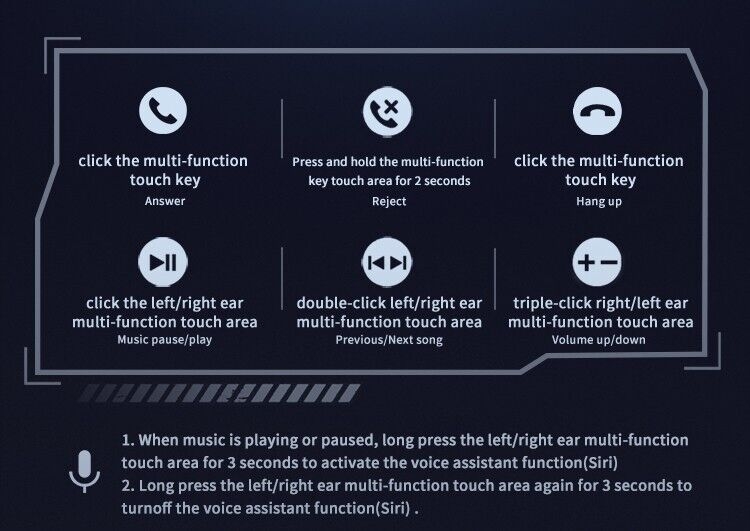 click the multi-function touch key
Answer

Press and hold the multi-function key touch area for 2 seconds
Reject

click the multi-function touch key
Hang up

click the left/right ear multi-function touch area
Music pause/play

double-click left/right ear multi-function touch area
Previous/Next song

triple-click right/left ear multi-function touch area
Volume up/down

1. When music is playing or paused, long press the left/right ear multi-function touch area for 3 seconds to activate the voice assistant function(Siri)
2. Long press the left/right ear multi-function touch area again for 3 seconds to turnoff the voice assistant function(Siri) .